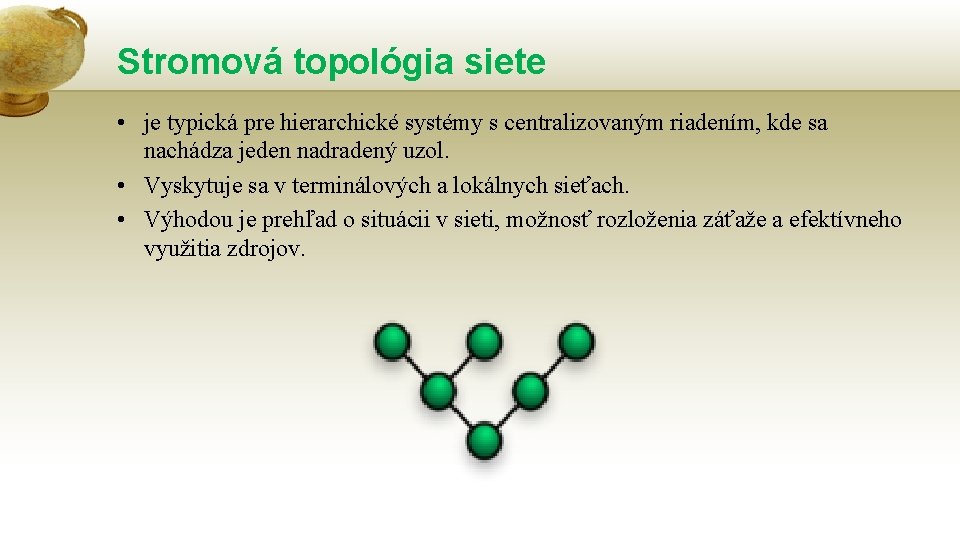 Stromová topológia siete

• je typická pre hierarchické systémy s centralizovaným riadením, kde sa nachádza jeden nadradený uzol.
• Vyskytuje sa v terminálových a lokálnych sieťach.
• Výhodou je prehľad o situácii v sieti, možnosť rozloženia záťaže a efektívneho využitia zdrojov.